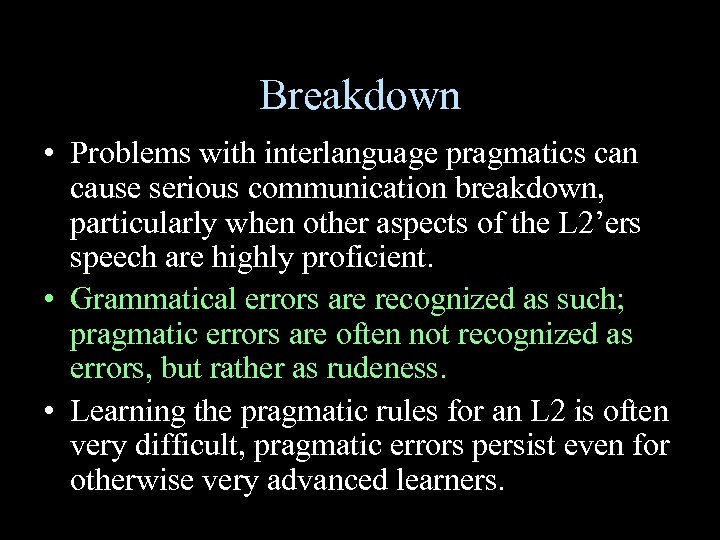 Breakdown

• Problems with interlanguage pragmatics can cause serious communication breakdown, particularly when other aspects of the L2’ers speech are highly proficient.

• Grammatical errors are recognized as such; pragmatic errors are often not recognized as errors, but rather as rudeness.

• Learning the pragmatic rules for an L2 is often very difficult, pragmatic errors persist even for otherwise very advanced learners.